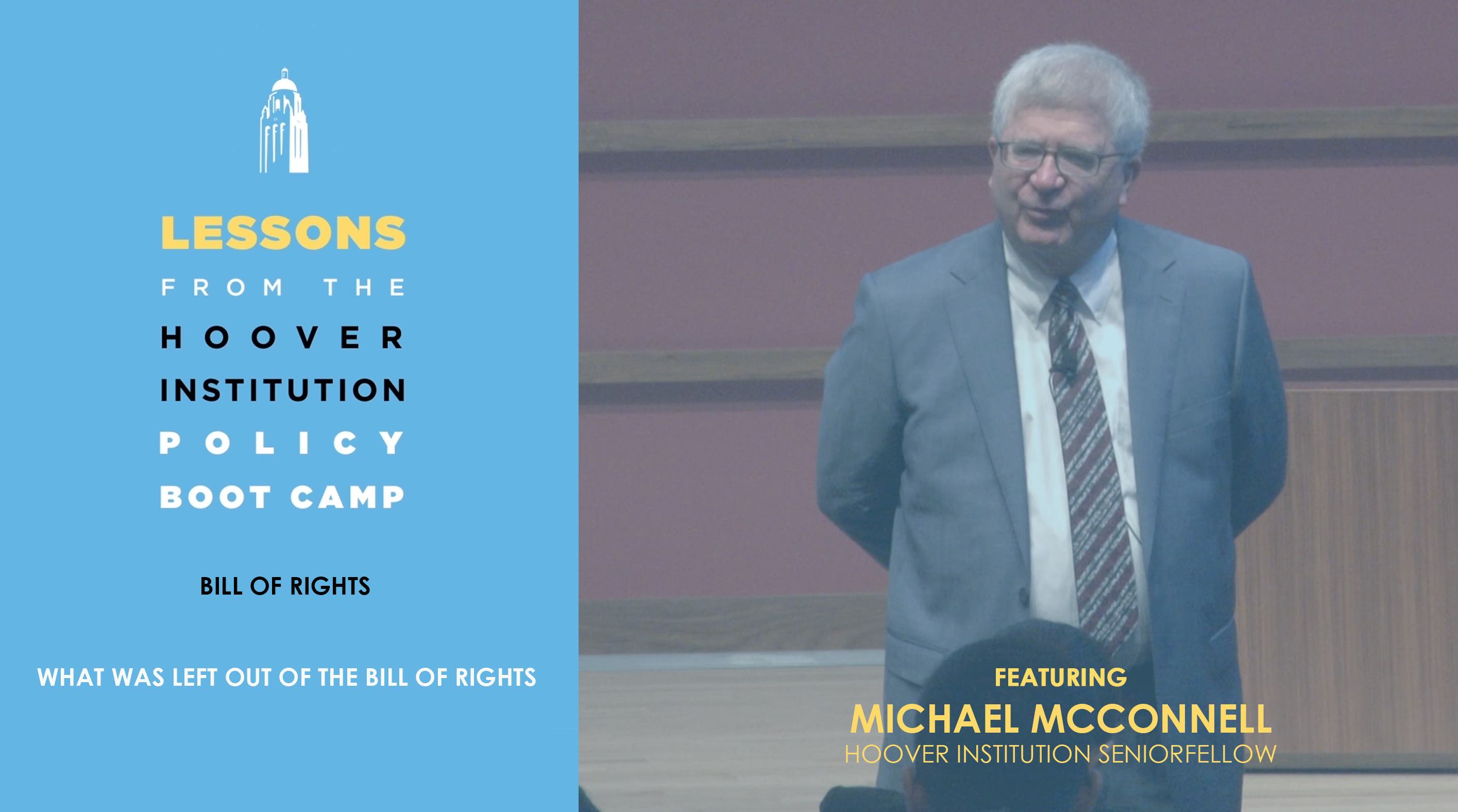 LESSONS
FROM THE
HOOVER
INSTITUTION
POLICY
BOOT CAMP

BILL OF RIGHTS

WHAT WAS LEFT OUT OF THE BILL OF RIGHTS

FEATURING
MICHAEL MCCONNELL
HOOVER INSTITUTION SENIORFELLOW